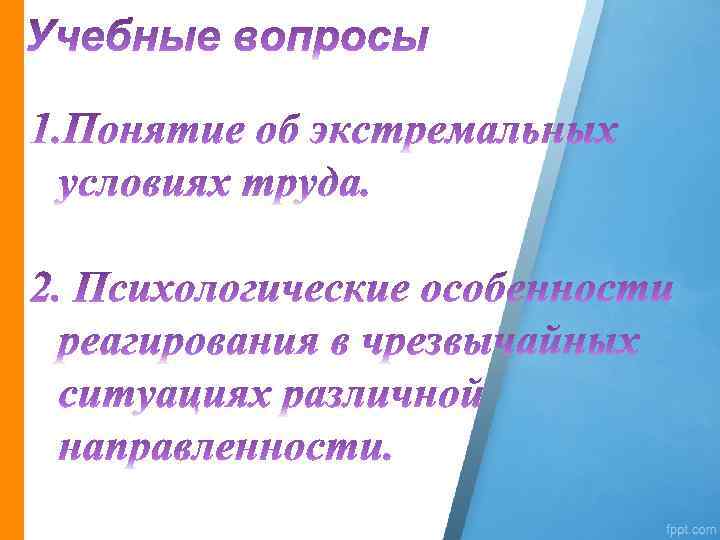 Учебные вопросы

1.Понятие об экстремальных условиях труда.

2. Психологические особенности реагирования в чрезвычайных ситуациях различной направленности.

fppt.com